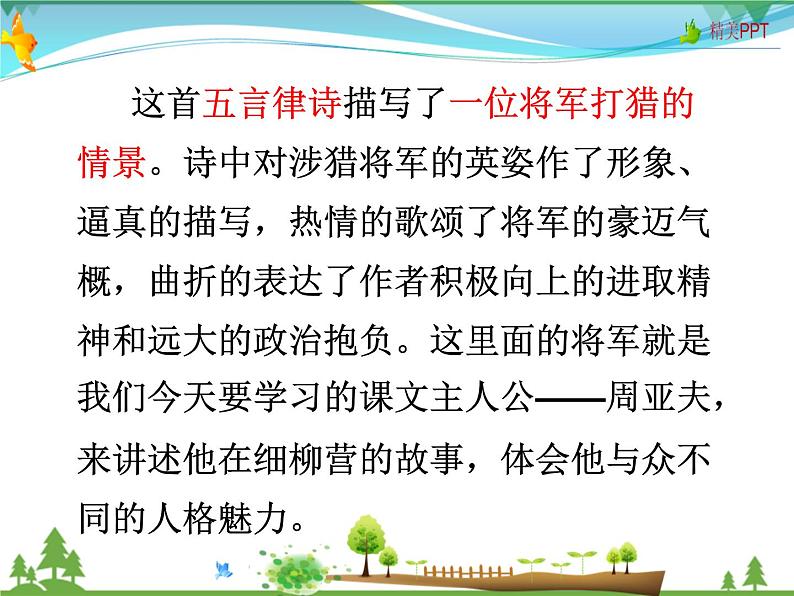 精美PPT

这首五言律诗描写了一位将军打猎的情景。诗中对涉猎将军的英姿作了形象、逼真的描写，热情的歌颂了将军的豪迈气概，曲折的表达了作者积极向上的进取精神和远大的政治抱负。这里面的将军就是我们今天要学习的课文主人公——周亚夫，来讲述他在细柳营的故事，体会他与众不同的人格魅力。